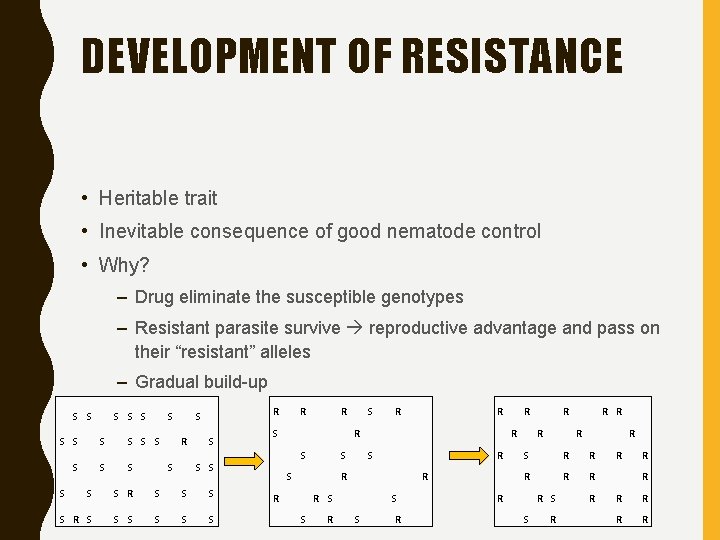 DEVELOPMENT OF RESISTANCE

• Heritable trait
• Inevitable consequence of good nematode control
• Why?
– Drug eliminate the susceptible genotypes
– Resistant parasite survive → reproductive advantage and pass on their “resistant” alleles
– Gradual build-up

S S S S S S S
S S S S S S R S
S S S S S S
S S S R S S S
S R S S S S S S

R R R S R
S R
S S S
S R R
R R S S
S R S R

R R R R R
R R R R
R S R R R R
R R R R
R R S R R R
S R R R